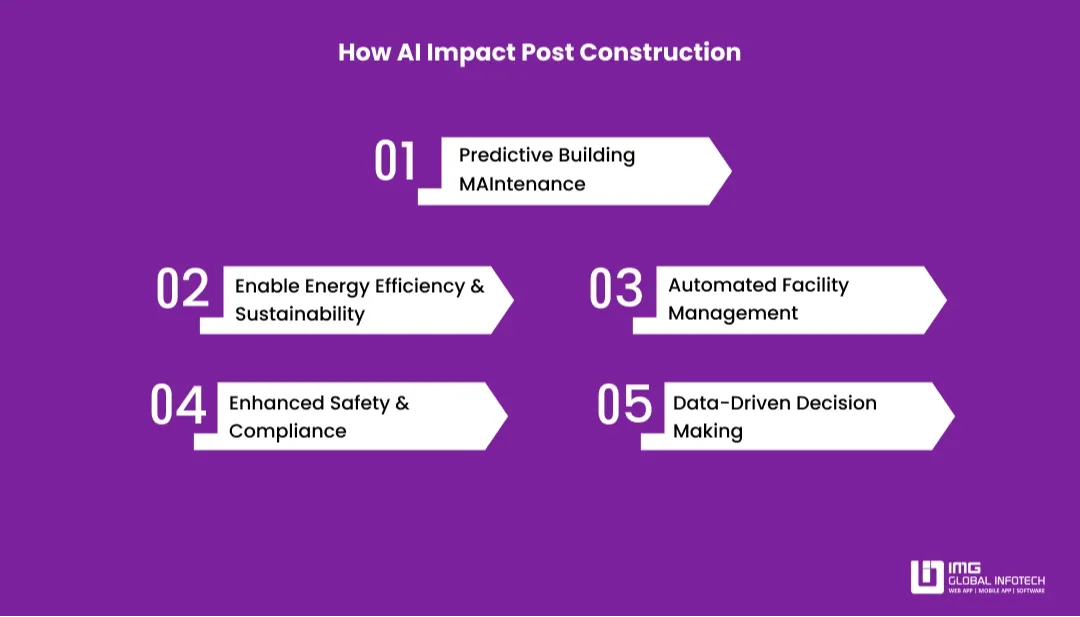 How AI Impact Post Construction

01 Predictive Building MAIntenance

02 Enable Energy Efficiency & Sustainability

03 Automated Facility Management

04 Enhanced Safety & Compliance

05 Data-Driven Decision Making

IMG GLOBAL INFOTECH
WEB APP | MOBILE APP | SOFTWARE